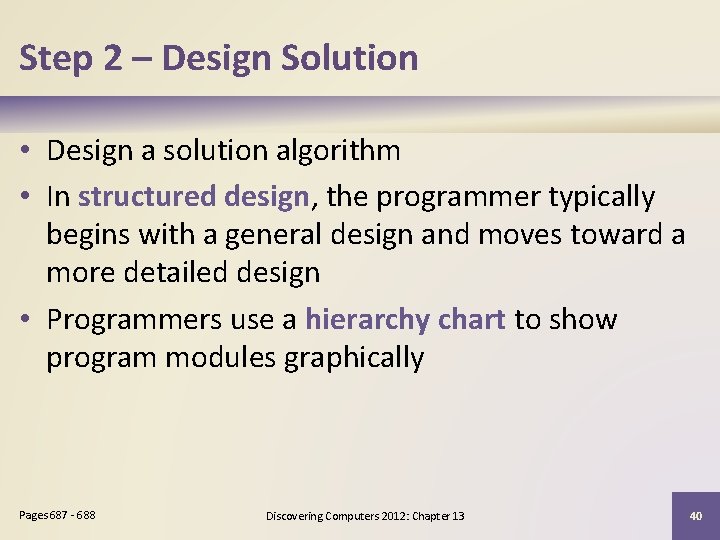 Step 2 – Design Solution

• Design a solution algorithm
• In structured design, the programmer typically begins with a general design and moves toward a more detailed design
• Programmers use a hierarchy chart to show program modules graphically

Pages 687 - 688

Discovering Computers 2012: Chapter 13

40